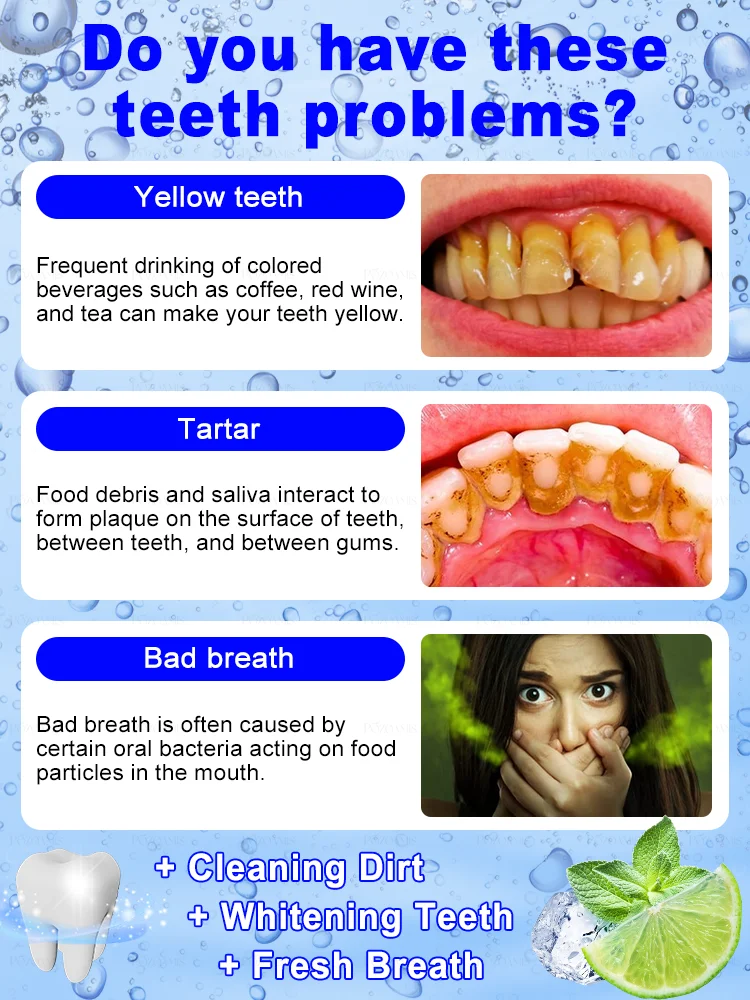 Do you have these teeth problems?

Yellow teeth

Frequent drinking of colored beverages such as coffee, red wine, and tea can make your teeth yellow.

Tartar

Food debris and saliva interact to form plaque on the surface of teeth, between teeth, and between gums.

Bad breath

Bad breath is often caused by certain oral bacteria acting on food particles in the mouth.

+ Cleaning Dirt
+ Whitening Teeth
+ Fresh Breath